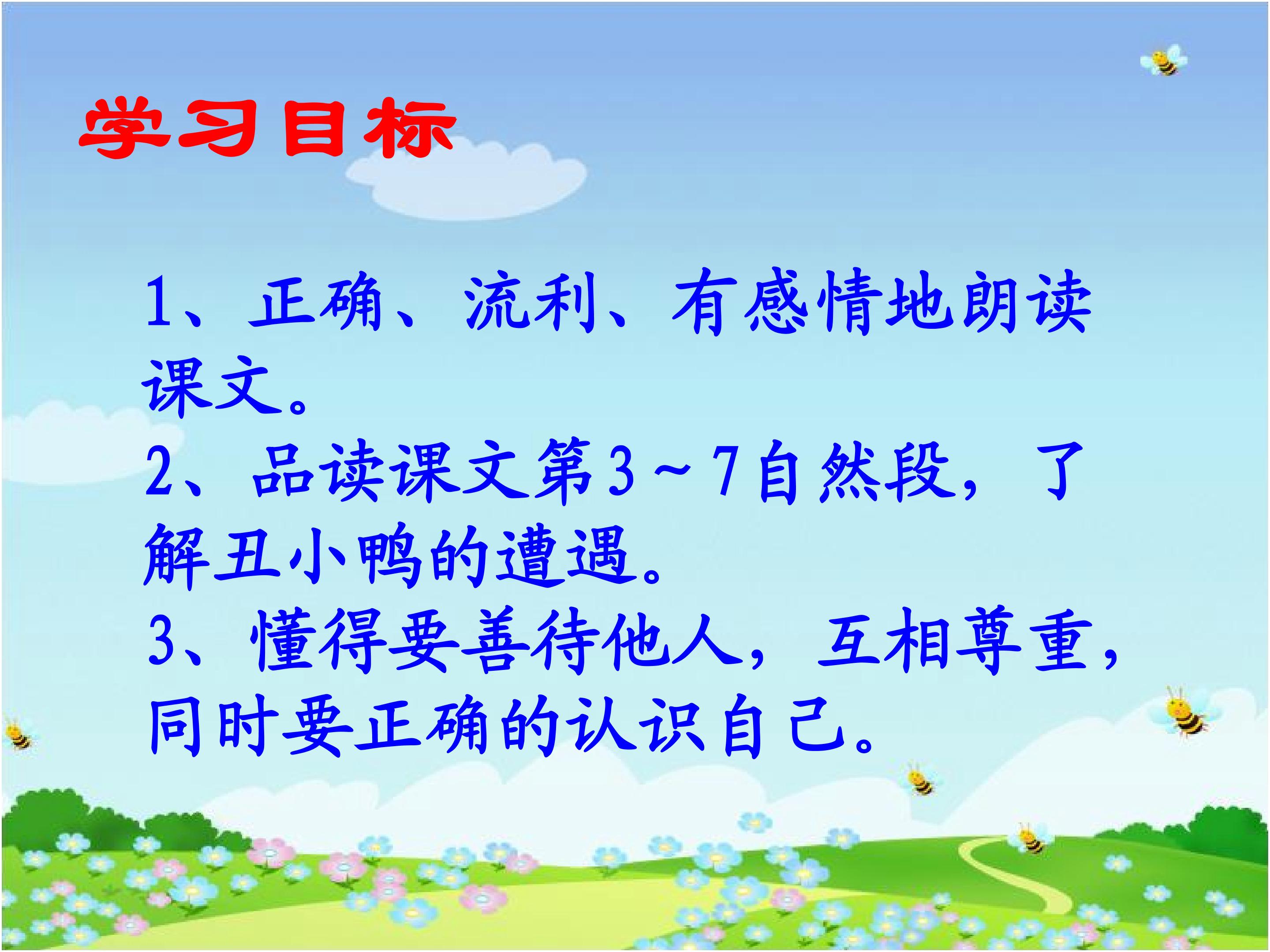 学习目标

1、正确、流利、有感情地朗读课文。

2、品读课文第3～7自然段，了解丑小鸭的遭遇。

3、懂得要善待他人，互相尊重，同时要正确的认识自己。